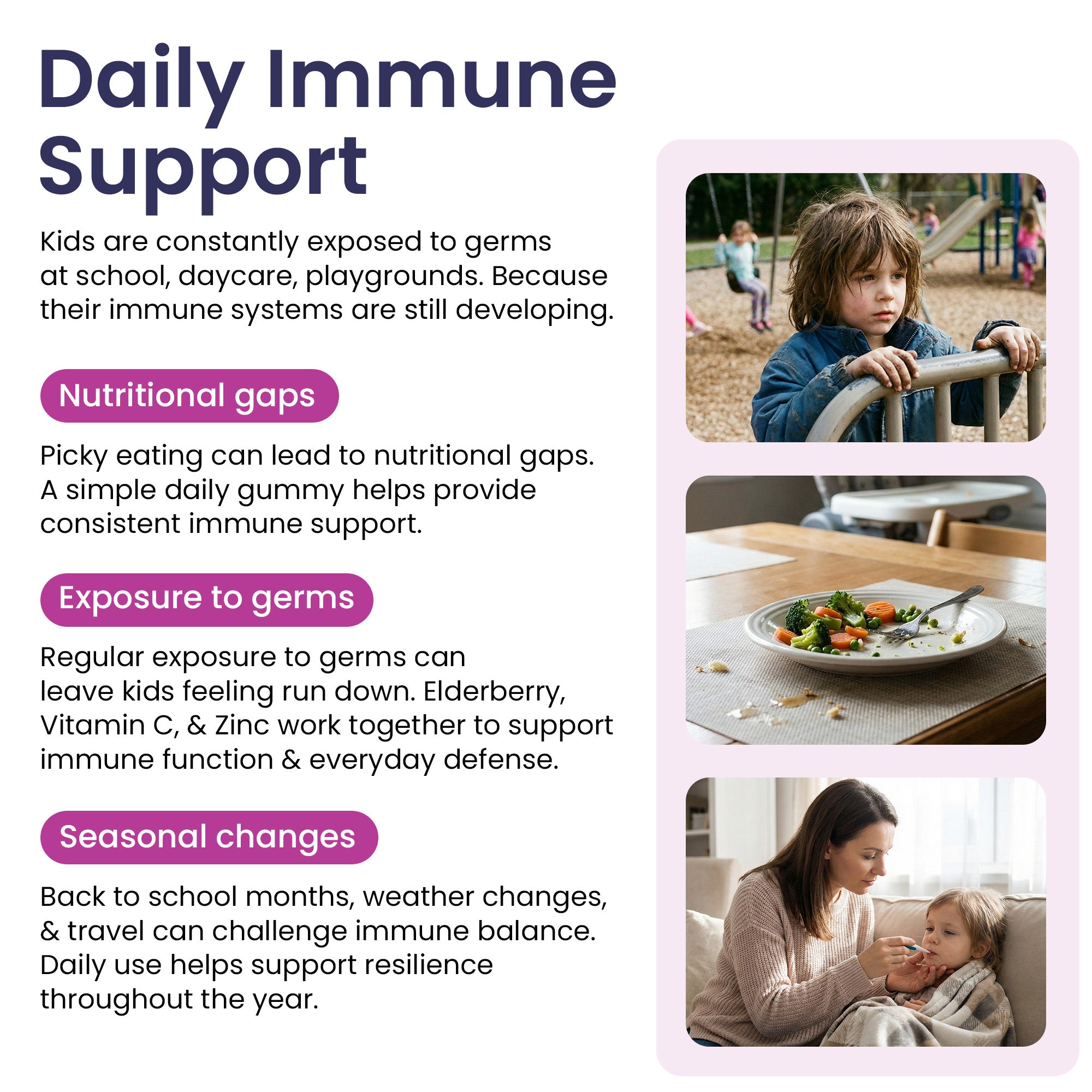 Daily Immune Support

Kids are constantly exposed to germs at school, daycare, playgrounds. Because their immune systems are still developing.

Nutritional gaps

Picky eating can lead to nutritional gaps. A simple daily gummy helps provide consistent immune support.

Exposure to germs

Regular exposure to germs can leave kids feeling run down. Elderberry, Vitamin C, & Zinc work together to support immune function & everyday defense.

Seasonal changes

Back to school months, weather changes, & travel can challenge immune balance. Daily use helps support resilience throughout the year.